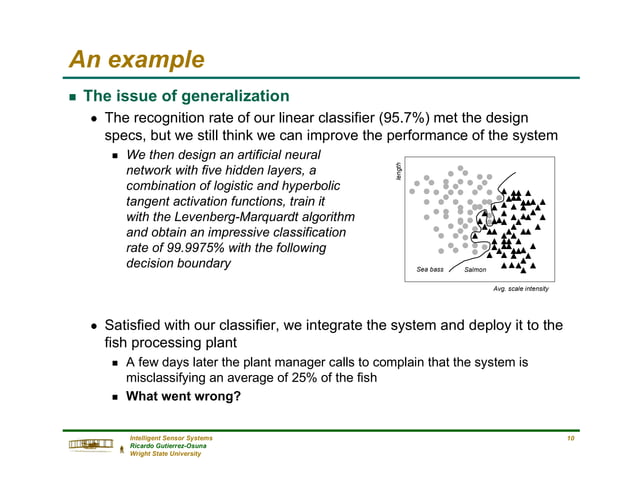 An example

■ The issue of generalization

• The recognition rate of our linear classifier (95.7%) met the design specs, but we still think we can improve the performance of the system

■ We then design an artificial neural network with five hidden layers, a combination of logistic and hyperbolic tangent activation functions, train it with the Levenberg-Marquardt algorithm and obtain an impressive classification rate of 99.9975% with the following decision boundary

length

Sea bass

Salmon

Avg. scale intensity

• Satisfied with our classifier, we integrate the system and deploy it to the fish processing plant

■ A few days later the plant manager calls to complain that the system is misclassifying an average of 25% of the fish

■ What went wrong?

Intelligent Sensor Systems
Ricardo Gutierrez-Osuna
Wright State University

10